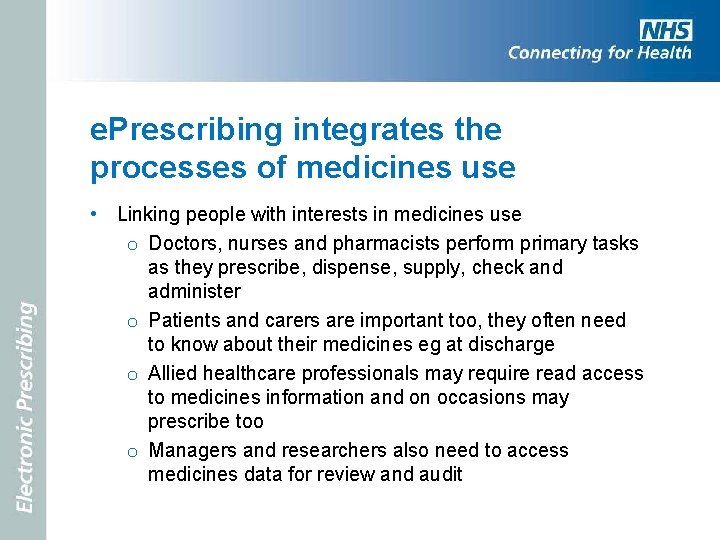 NHS
Connecting for Health

Electronic Prescribing

ePrescribing integrates the processes of medicines use

• Linking people with interests in medicines use
 o Doctors, nurses and pharmacists perform primary tasks as they prescribe, dispense, supply, check and administer
 o Patients and carers are important too, they often need to know about their medicines eg at discharge
 o Allied healthcare professionals may require read access to medicines information and on occasions may prescribe too
 o Managers and researchers also need to access medicines data for review and audit